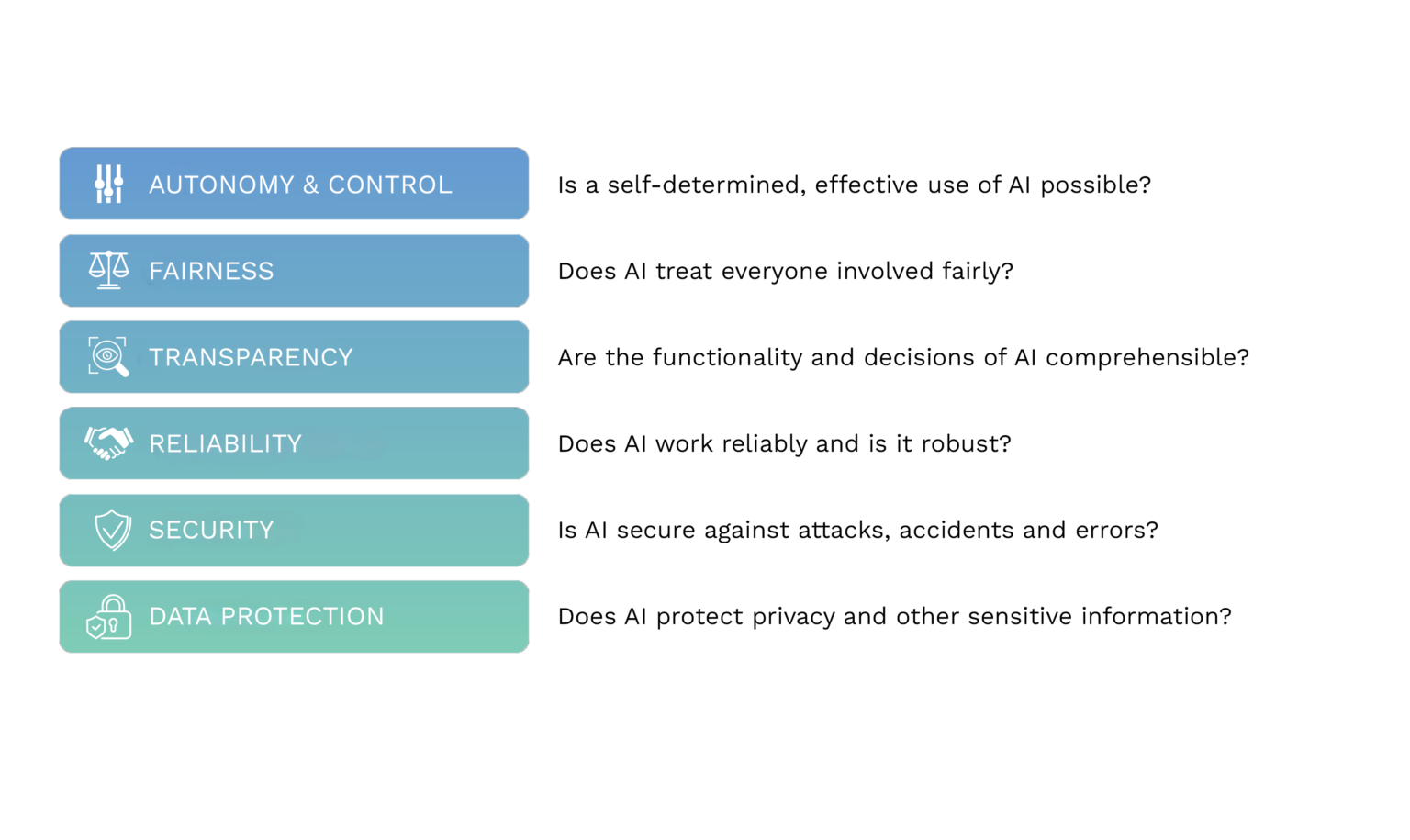 AUTONOMY & CONTROL
Is a self-determined, effective use of AI possible?

FAIRNESS
Does AI treat everyone involved fairly?

TRANSPARENCY
Are the functionality and decisions of AI comprehensible?

RELIABILITY
Does AI work reliably and is it robust?

SECURITY
Is AI secure against attacks, accidents and errors?

DATA PROTECTION
Does AI protect privacy and other sensitive information?